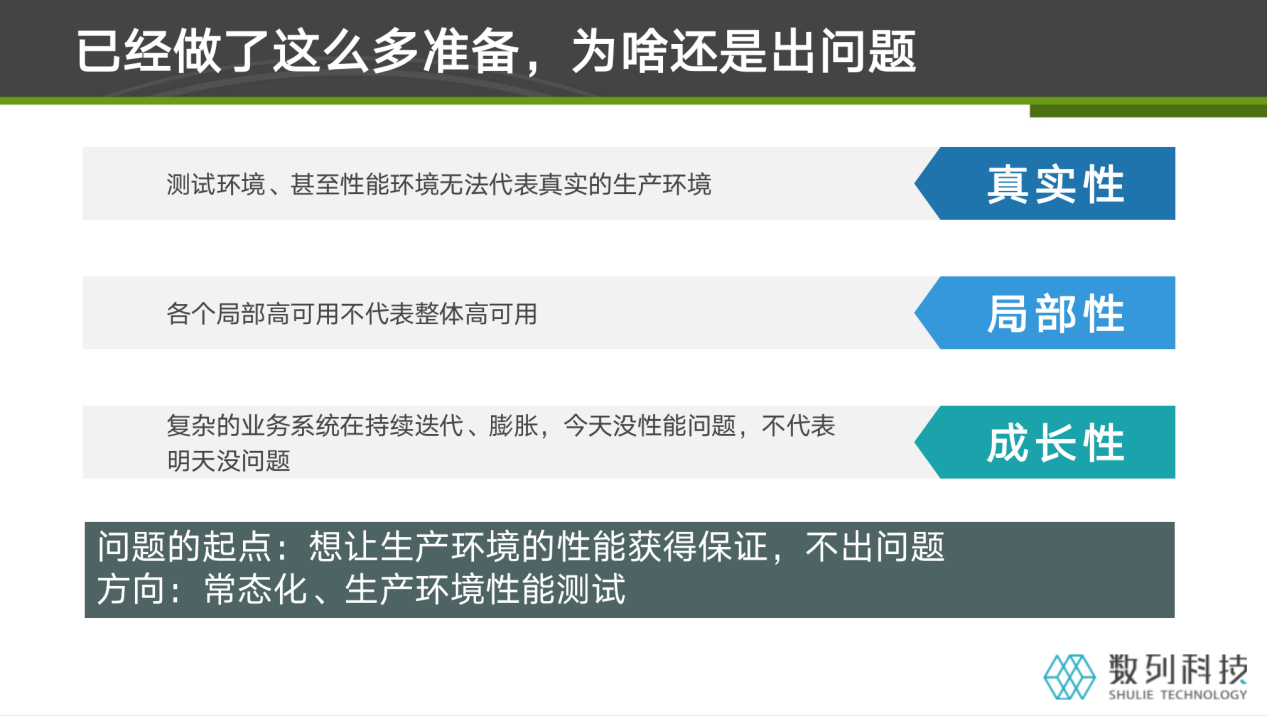 已经做了这么多准备，为啥还是出问题

测试环境、甚至性能环境无法代表真实的生产环境

真实性

各个局部高可用不代表整体高可用

局部性

复杂的业务系统在持续迭代、膨胀，今天没性能问题，不代表明天没问题

成长性

问题的起点：想让生产环境的性能获得保证，不出问题
方向：常态化、生产环境性能测试

数列科技
SHULIE TECHNOLOGY